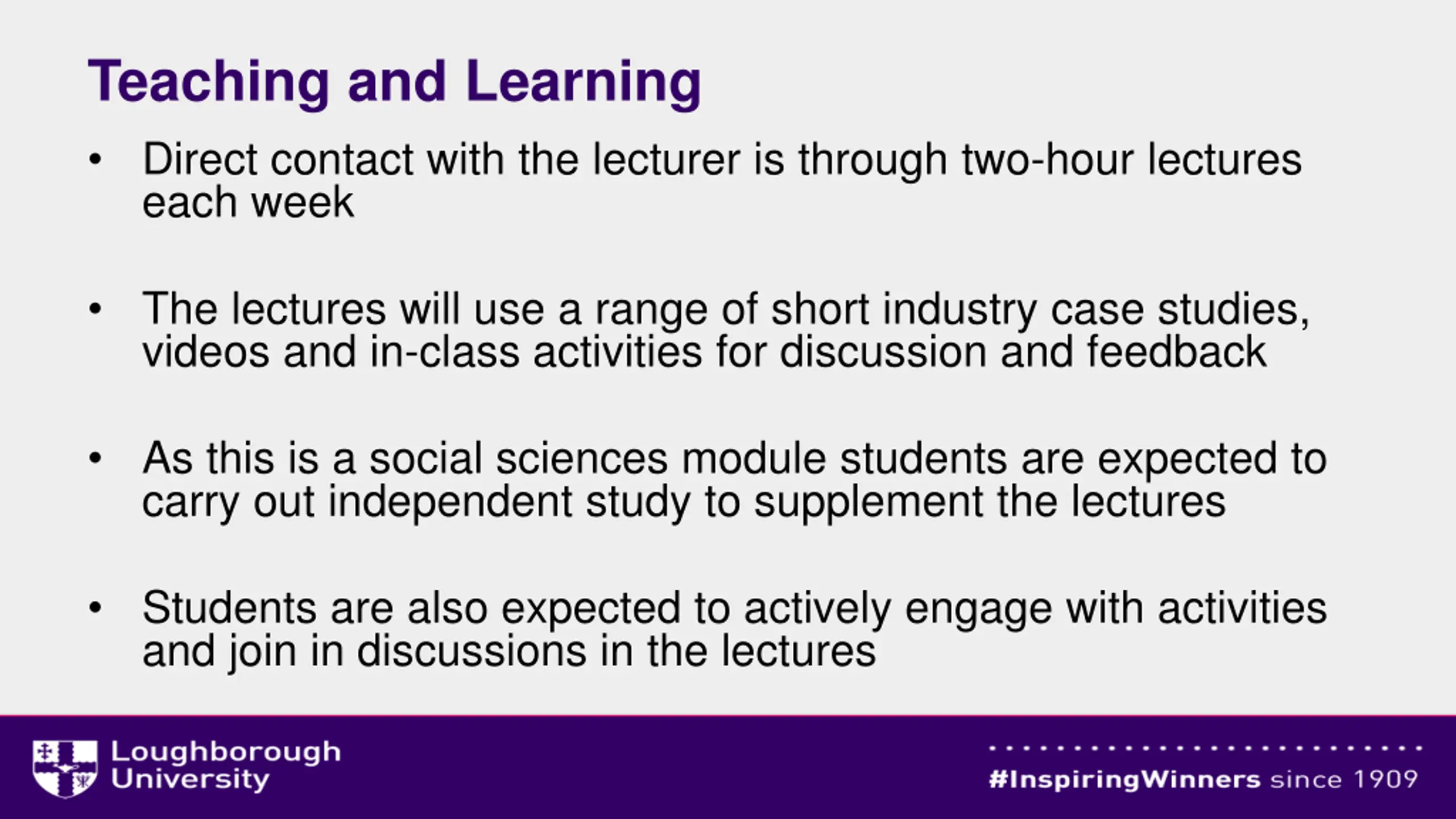 Teaching and Learning

• Direct contact with the lecturer is through two-hour lectures each week

• The lectures will use a range of short industry case studies, videos and in-class activities for discussion and feedback

• As this is a social sciences module students are expected to carry out independent study to supplement the lectures

• Students are also expected to actively engage with activities and join in discussions in the lectures

Loughborough University

#InspiringWinners since 1909